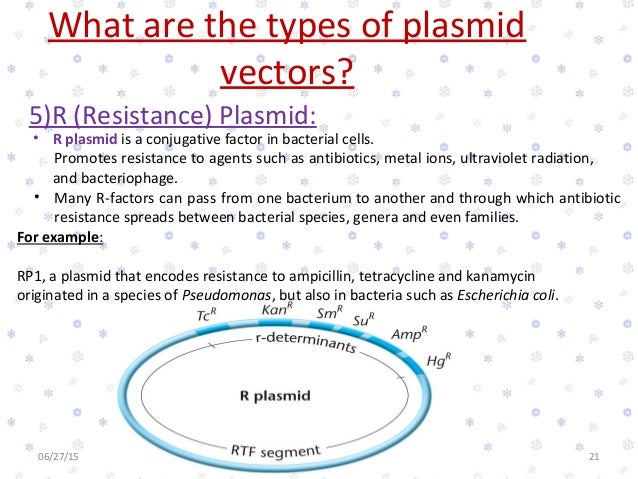 What are the types of plasmid vectors?

5)R (Resistance) Plasmid:

• R plasmid is a conjugative factor in bacterial cells. Promotes resistance to agents such as antibiotics, metal ions, ultraviolet radiation, and bacteriophage.
• Many R-factors can pass from one bacterium to another and through which antibiotic resistance spreads between bacterial species, genera and even families.

For example:

RP1, a plasmid that encodes resistance to ampicillin, tetracycline and kanamycin originated in a species of Pseudomonas, but also in bacteria such as Escherichia coli.

$Tc^R$ $Kan^R$ $Sm^R$ $Su^R$ $Amp^R$ $Hg^R$

r-determinants

R plasmid

RTF segment

06/27/15

21